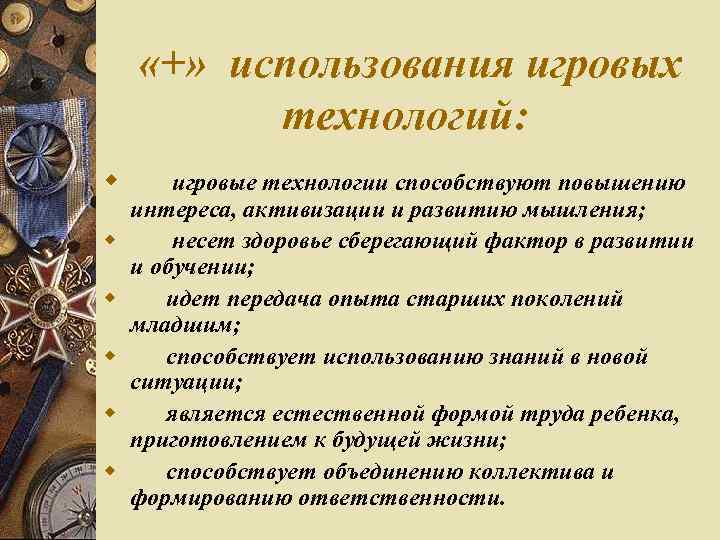 «+» использования игровых технологий:

- игровые технологии способствуют повышению интереса, активизации и развитию мышления;
- несет здоровье сберегающий фактор в развитии и обучении;
- идет передача опыта старших поколений младшим;
- способствует использованию знаний в новой ситуации;
- является естественной формой труда ребенка, приготовлением к будущей жизни;
- способствует объединению коллектива и формированию ответственности.